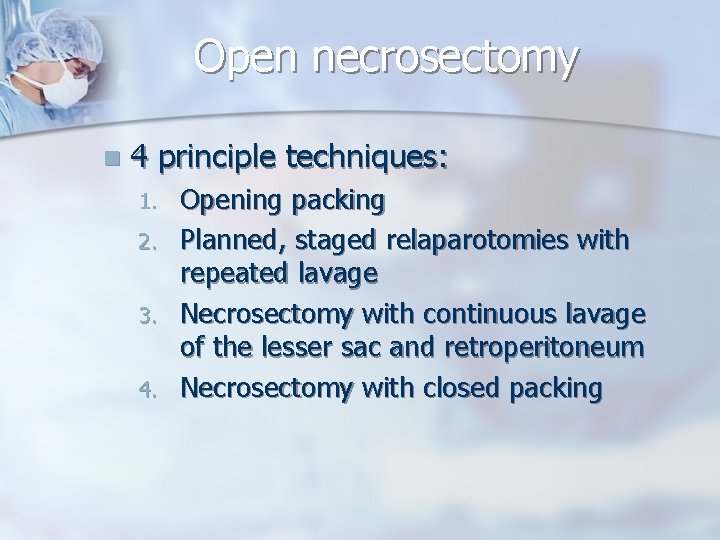 Open necrosectomy

4 principle techniques:

1. Opening packing
2. Planned, staged relaparotomies with repeated lavage
3. Necrosectomy with continuous lavage of the lesser sac and retroperitoneum
4. Necrosectomy with closed packing